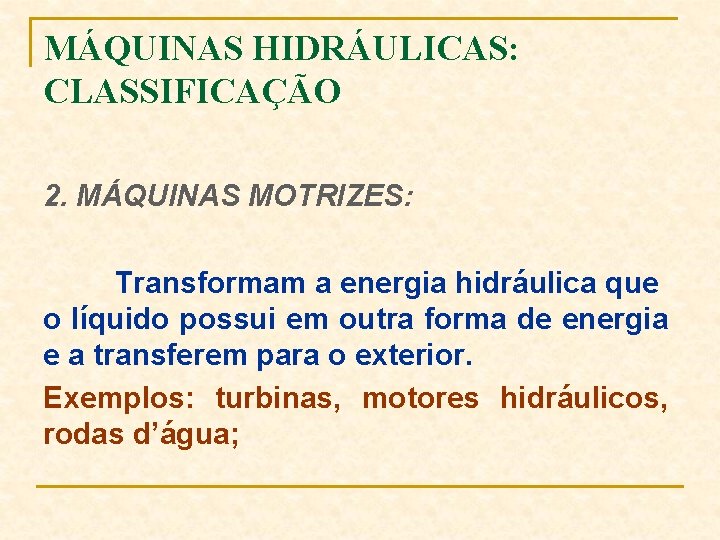 MÁQUINAS HIDRÁULICAS: CLASSIFICAÇÃO

2. MÁQUINAS MOTRIZES:

Transformam a energia hidráulica que o líquido possui em outra forma de energia e a transferem para o exterior.

Exemplos: turbinas, motores hidráulicos, rodas d’água;